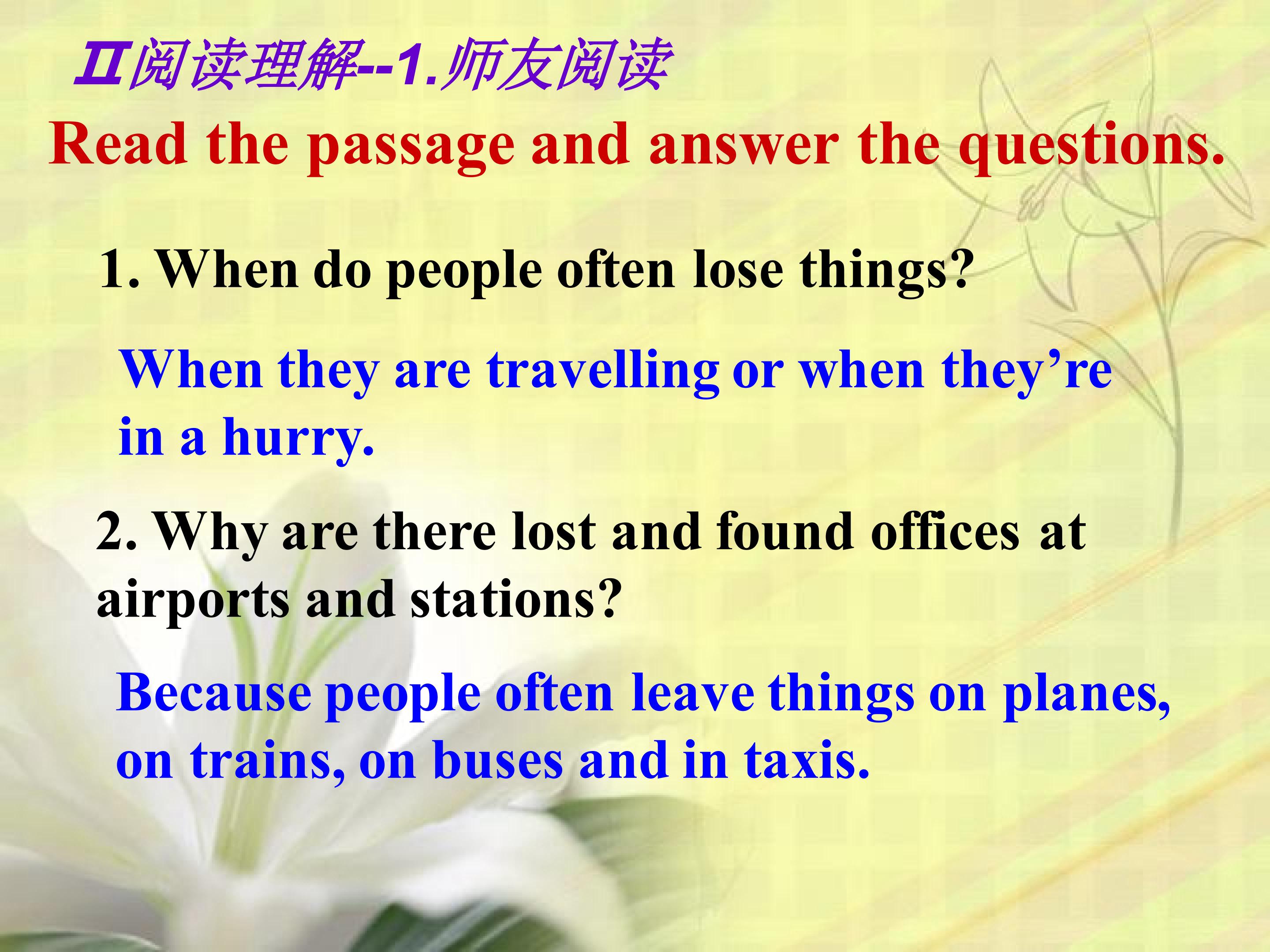 II阅读理解--1.师友阅读

Read the passage and answer the questions.

1. When do people often lose things?

When they are travelling or when they're in a hurry.

2. Why are there lost and found offices at airports and stations?

Because people often leave things on planes, on trains, on buses and in taxis.